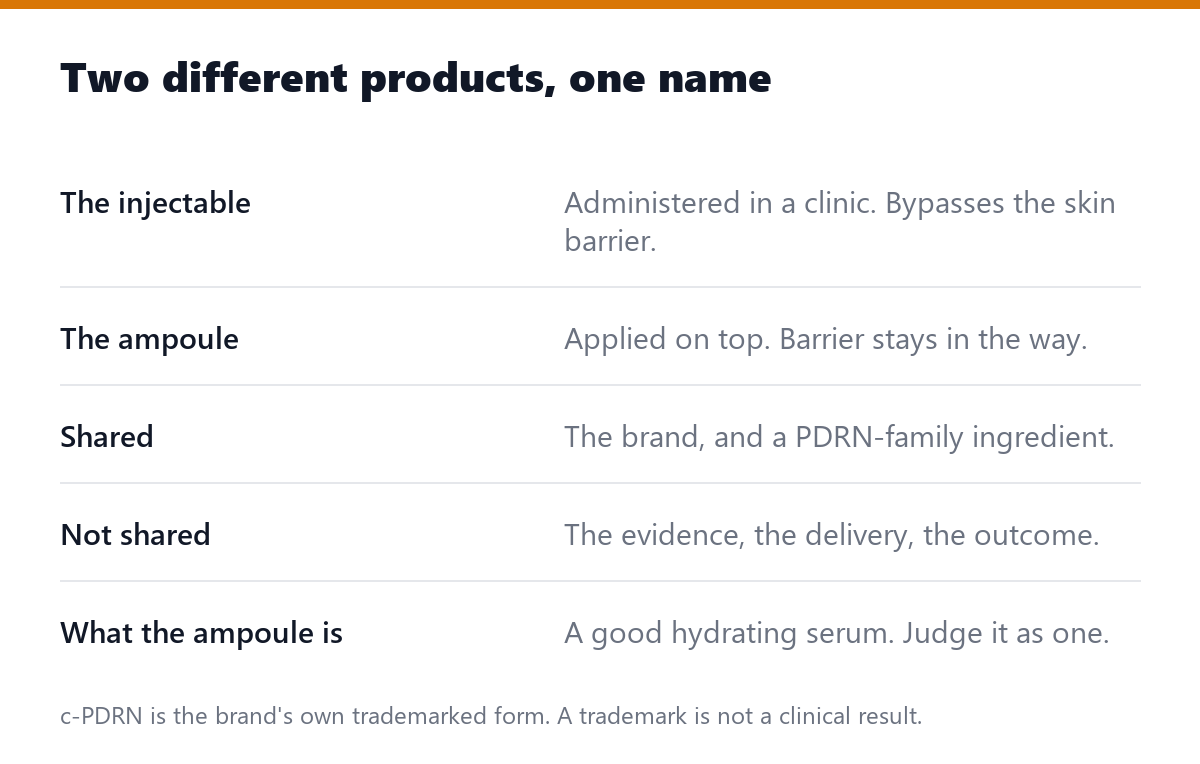 Two different products, one name

| | |
|---|---|
| The injectable | Administered in a clinic. Bypasses the skin barrier. |
| The ampoule | Applied on top. Barrier stays in the way. |
| Shared | The brand, and a PDRN-family ingredient. |
| Not shared | The evidence, the delivery, the outcome. |
| What the ampoule is | A good hydrating serum. Judge it as one. |

c-PDRN is the brand's own trademarked form. A trademark is not a clinical result.